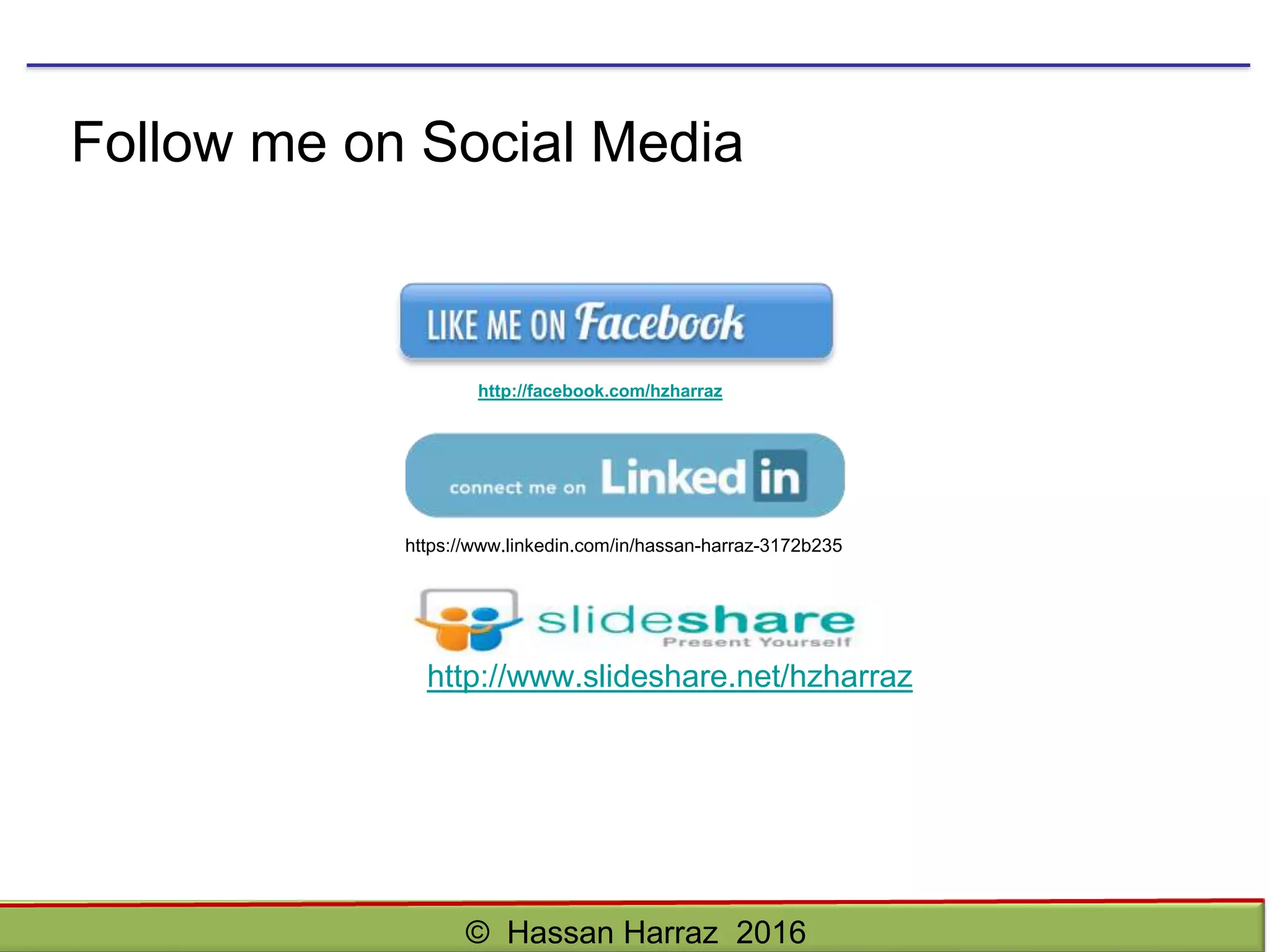 Follow me on Social Media

LIKE ME ON Facebook

http://facebook.com/hzharraz

connect me on Linked in

https://www.linkedin.com/in/hassan-harraz-3172b235

slideshare
Present Yourself

http://www.slideshare.net/hzharraz

© Hassan Harraz 2016